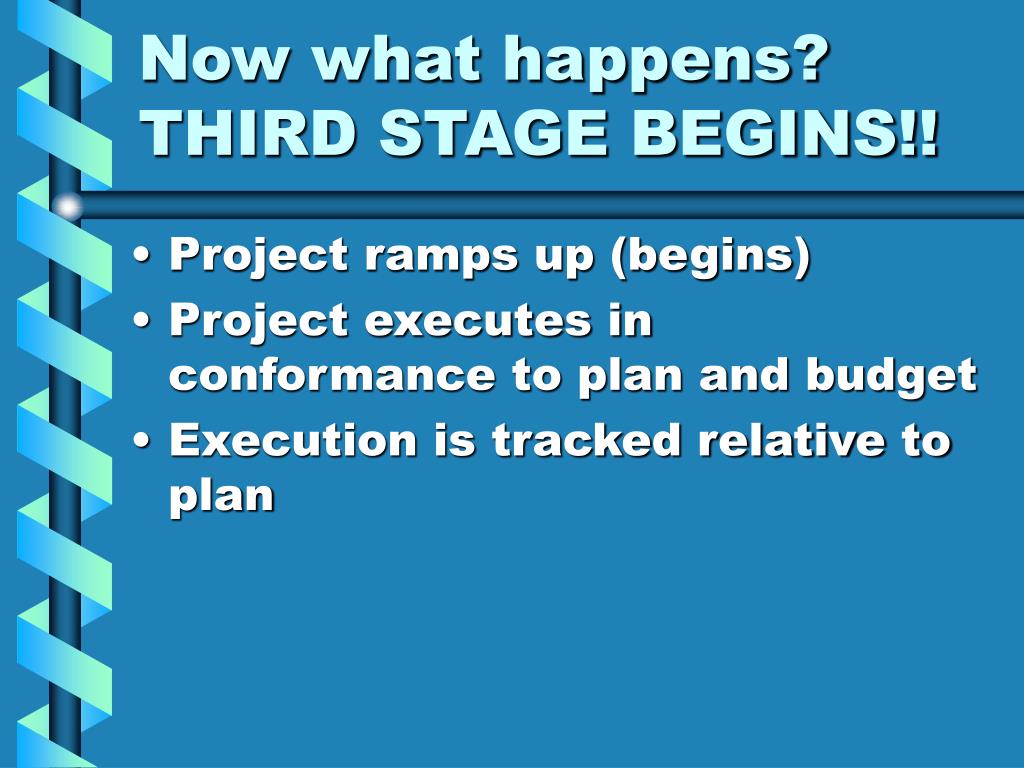 Now what happens? THIRD STAGE BEGINS!!

• Project ramps up (begins)
• Project executes in conformance to plan and budget
• Execution is tracked relative to plan